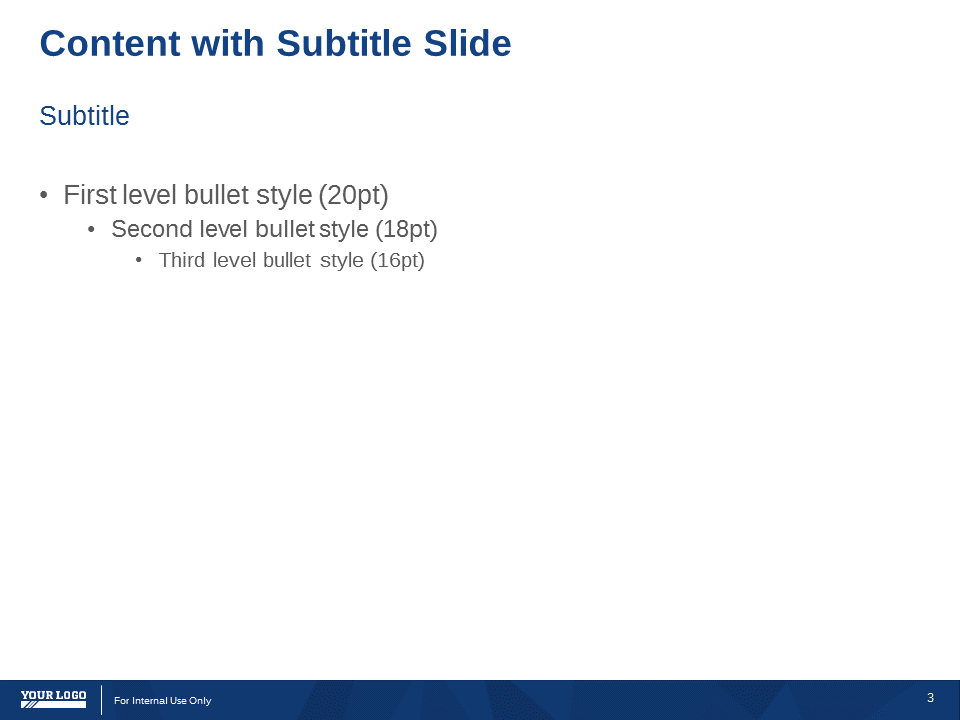 Content with Subtitle Slide

Subtitle

• First level bullet style (20pt)
  • Second level bullet style (18pt)
    • Third level bullet style (16pt)

YOUR LOGO

For Internal Use Only

3